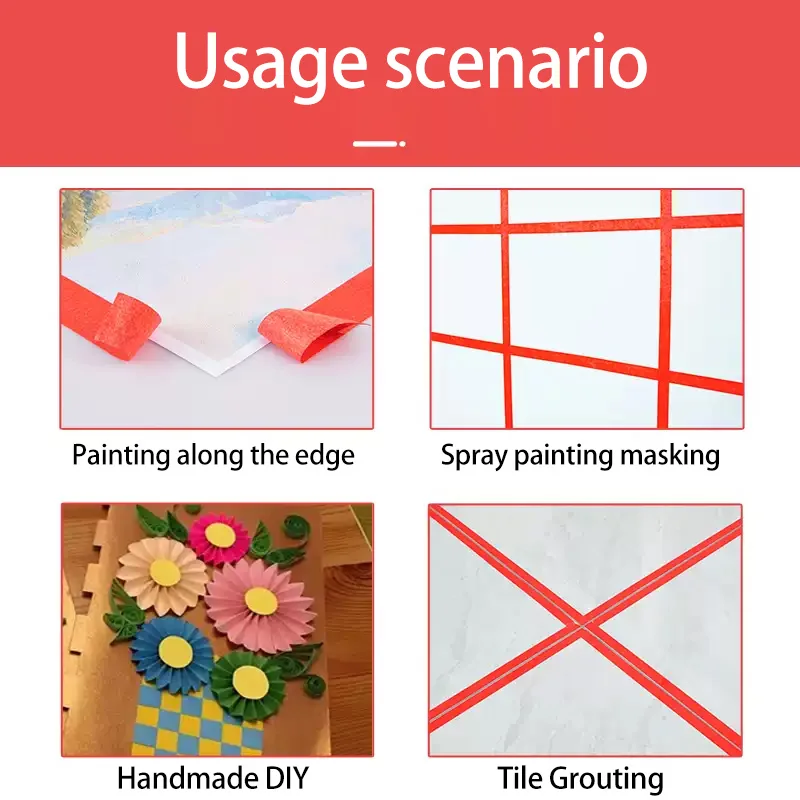 Usage scenario

Painting along the edge

Spray painting masking

Handmade DIY

Tile Grouting